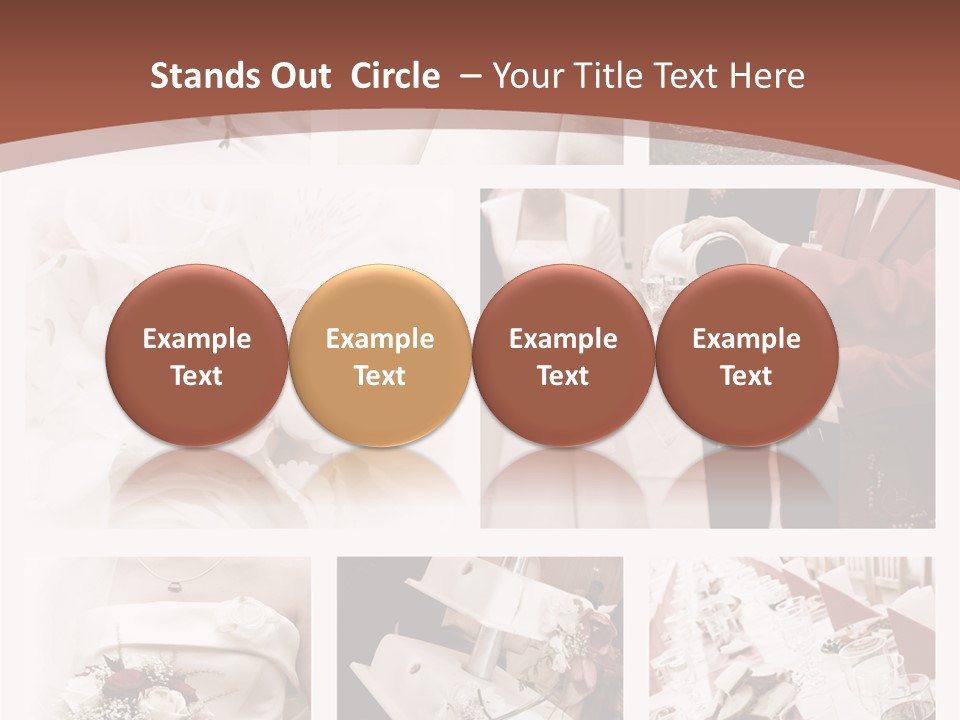 Stands Out Circle – Your Title Text Here

Example Text

Example Text

Example Text

Example Text